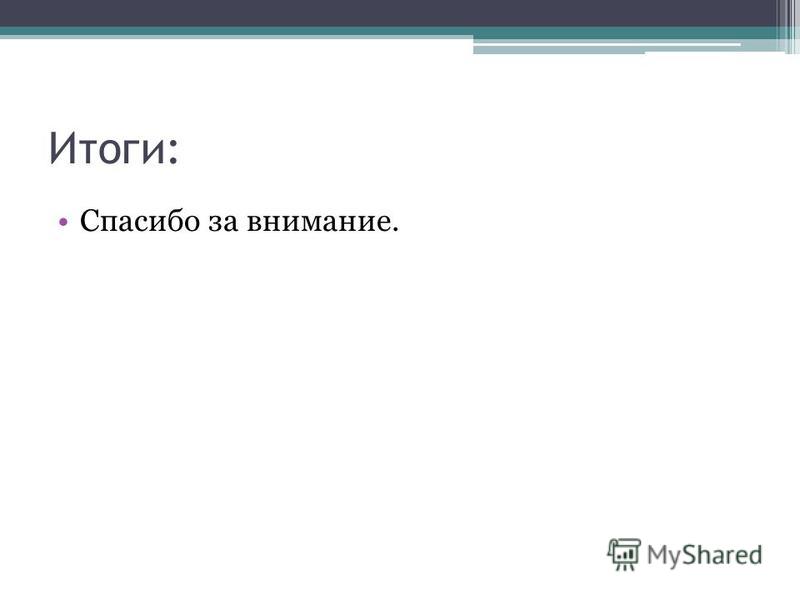 Итоги:

• Спасибо за внимание.

MyShared